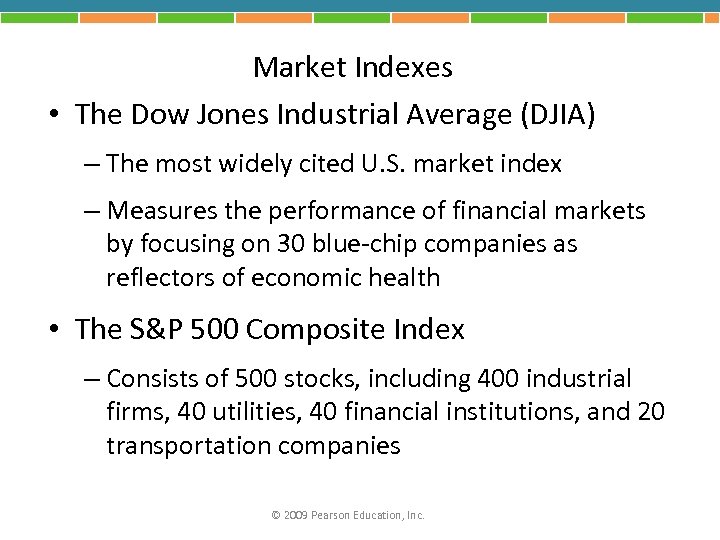 Market Indexes

• The Dow Jones Industrial Average (DJIA)

– The most widely cited U.S. market index

– Measures the performance of financial markets by focusing on 30 blue-chip companies as reflectors of economic health

• The S&P 500 Composite Index

– Consists of 500 stocks, including 400 industrial firms, 40 utilities, 40 financial institutions, and 20 transportation companies

© 2009 Pearson Education, Inc.